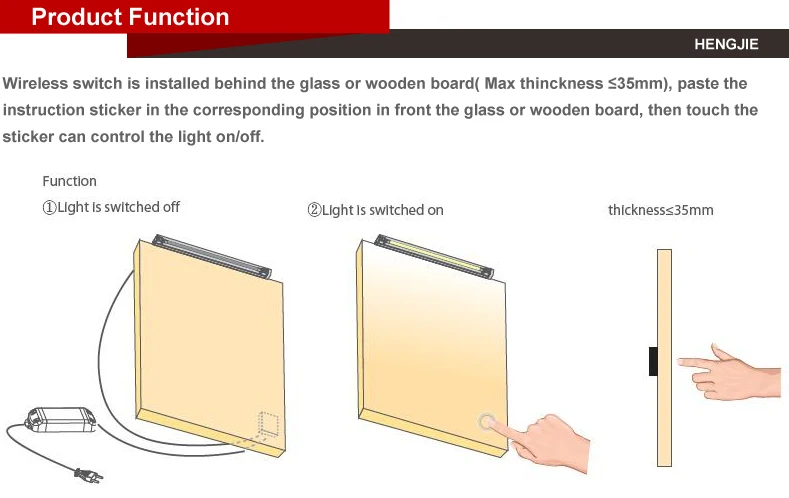 Product Function

HENGJIE

Wireless switch is installed behind the glass or wooden board( Max thinckness ≤35mm), paste the instruction sticker in the corresponding position in front the glass or wooden board, then touch the sticker can control the light on/off.

Function

①Light is switched off

②Light is switched on

thickness≤35mm